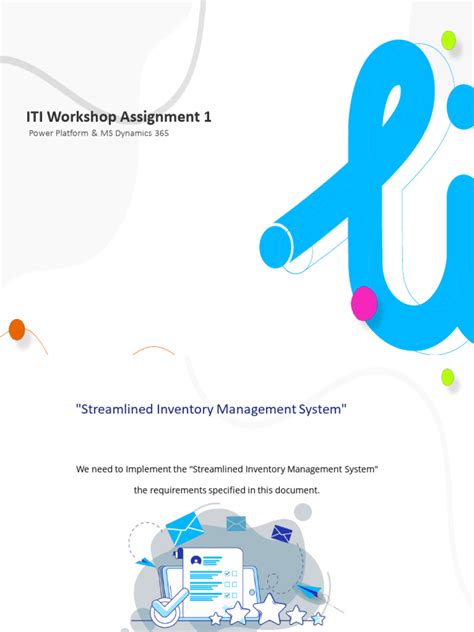 ITI Workshop Assignment 1
Power Platform & MS Dynamics 365

"Streamlined Inventory Management System"

We need to Implement the "Streamlined Inventory Management System" the requirements specified in this document.